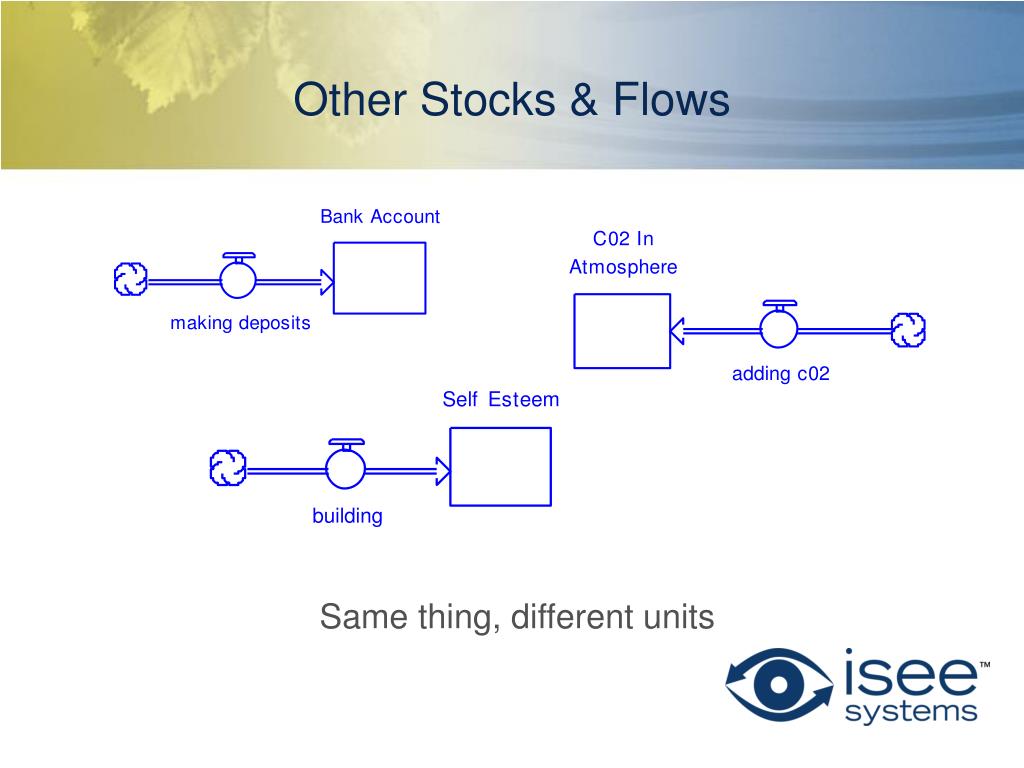 Other Stocks & Flows

Bank Account

making deposits

C02 In Atmosphere

adding c02

Self Esteem

building

Same thing, different units

isee™ systems